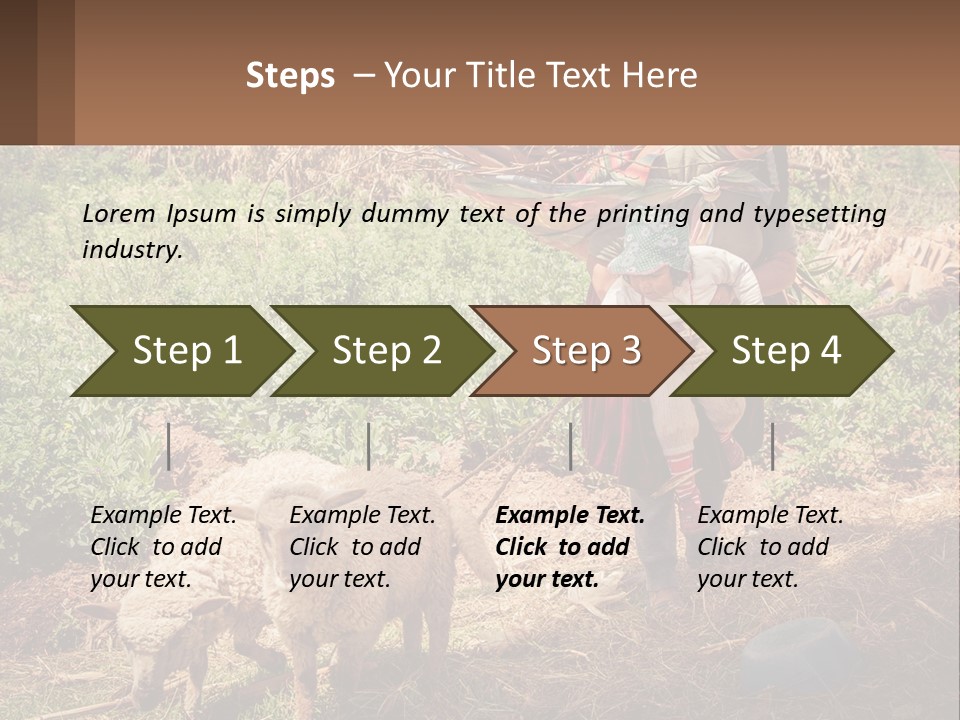 Steps – Your Title Text Here

Lorem Ipsum is simply dummy text of the printing and typesetting industry.

Step 1

Step 2

Step 3

Step 4

Example Text. Click to add your text.

Example Text. Click to add your text.

Example Text. Click to add your text.

Example Text. Click to add your text.